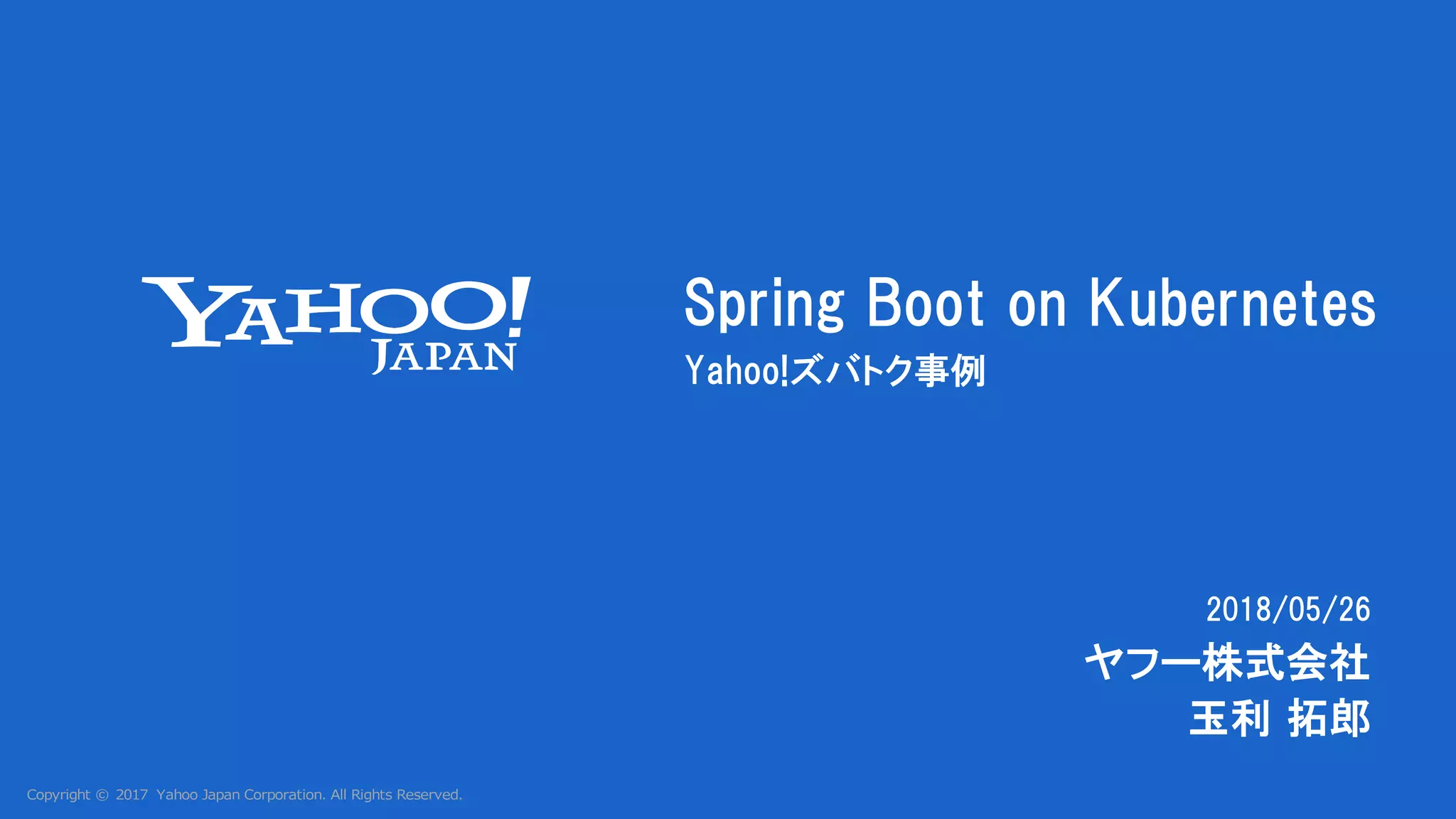 YAHOO!
JAPAN

Spring Boot on Kubernetes
Yahoo!ズバトク事例

2018/05/26
ヤフー株式会社
玉利 拓郎

Copyright © 2017 Yahoo Japan Corporation. All Rights Reserved.